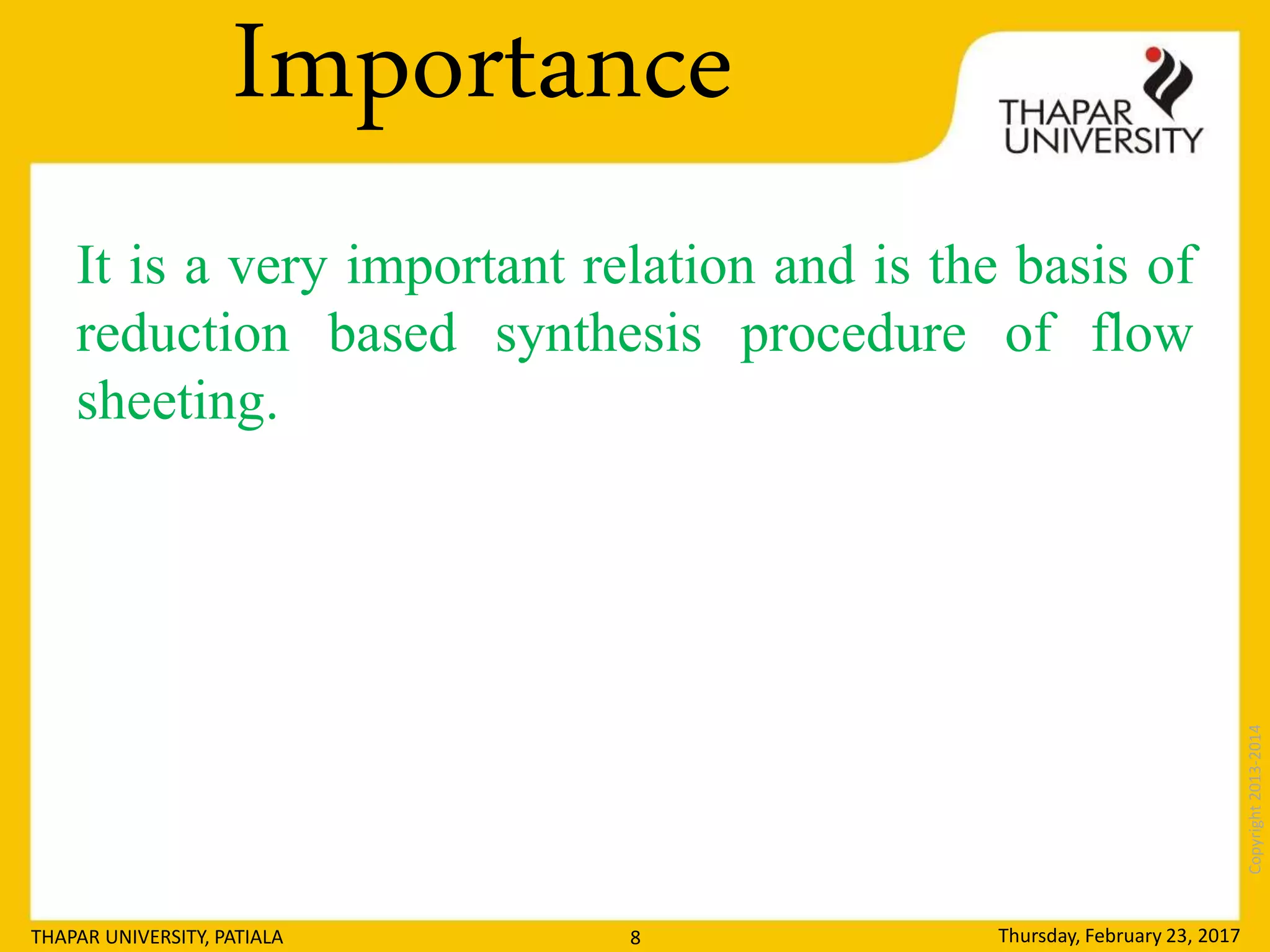 Importance

THAPAR UNIVERSITY

It is a very important relation and is the basis of reduction based synthesis procedure of flow sheeting.

Copyright 2013-2014

THAPAR UNIVERSITY, PATIALA

8

Thursday, February 23, 2017